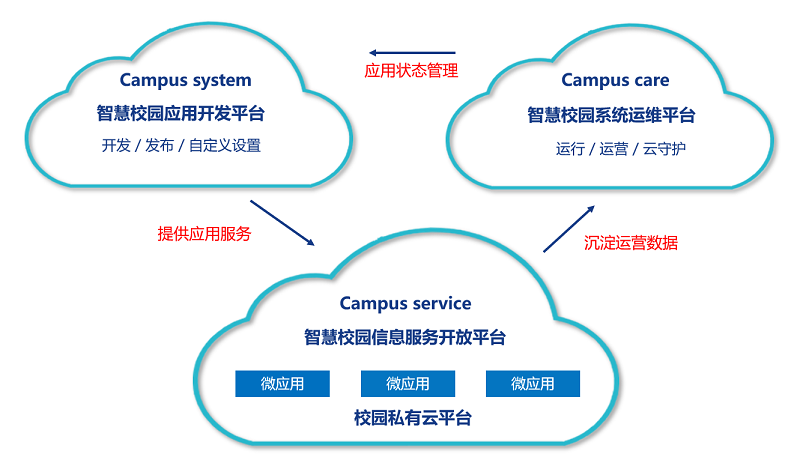 Campus system
智慧校园应用开发平台
开发 / 发布 / 自定义设置

应用状态管理

Campus care
智慧校园系统运维平台
运行 / 运营 / 云守护

提供应用服务

沉淀运营数据

Campus service
智慧校园信息服务开放平台

微应用

微应用

微应用

校园私有云平台